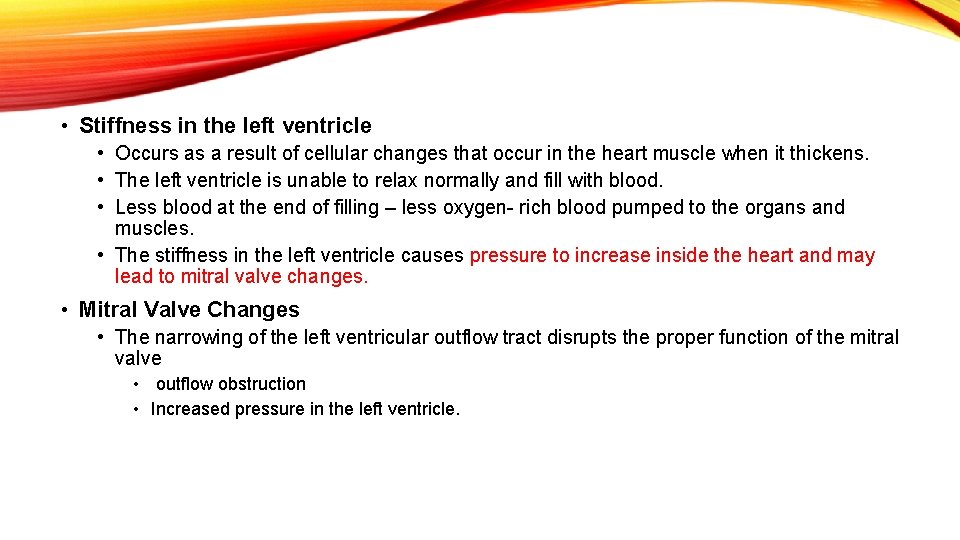 • Stiffness in the left ventricle
  • Occurs as a result of cellular changes that occur in the heart muscle when it thickens.
  • The left ventricle is unable to relax normally and fill with blood.
  • Less blood at the end of filling – less oxygen- rich blood pumped to the organs and muscles.
  • The stiffness in the left ventricle causes pressure to increase inside the heart and may lead to mitral valve changes.

• Mitral Valve Changes
  • The narrowing of the left ventricular outflow tract disrupts the proper function of the mitral valve
    • outflow obstruction
    • Increased pressure in the left ventricle.